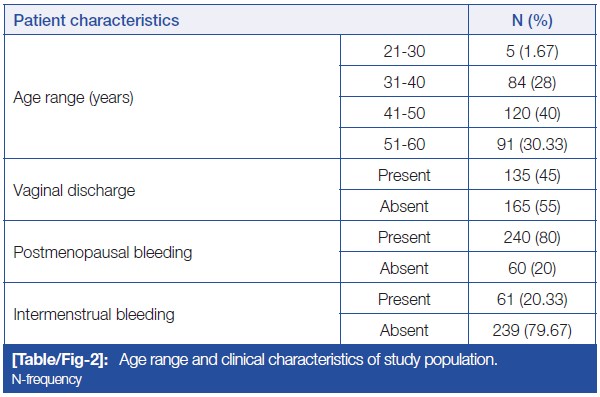 | Patient characteristics | | N (%) |
|---|---|---|
| Age range (years) | 21-30 | 5 (1.67) |
| | 31-40 | 84 (28) |
| | 41-50 | 120 (40) |
| | 51-60 | 91 (30.33) |
| Vaginal discharge | Present | 135 (45) |
| | Absent | 165 (55) |
| Postmenopausal bleeding | Present | 240 (80) |
| | Absent | 60 (20) |
| Intermenstrual bleeding | Present | 61 (20.33) |
| | Absent | 239 (79.67) |

[Table/Fig-2]: Age range and clinical characteristics of study population.
N-frequency